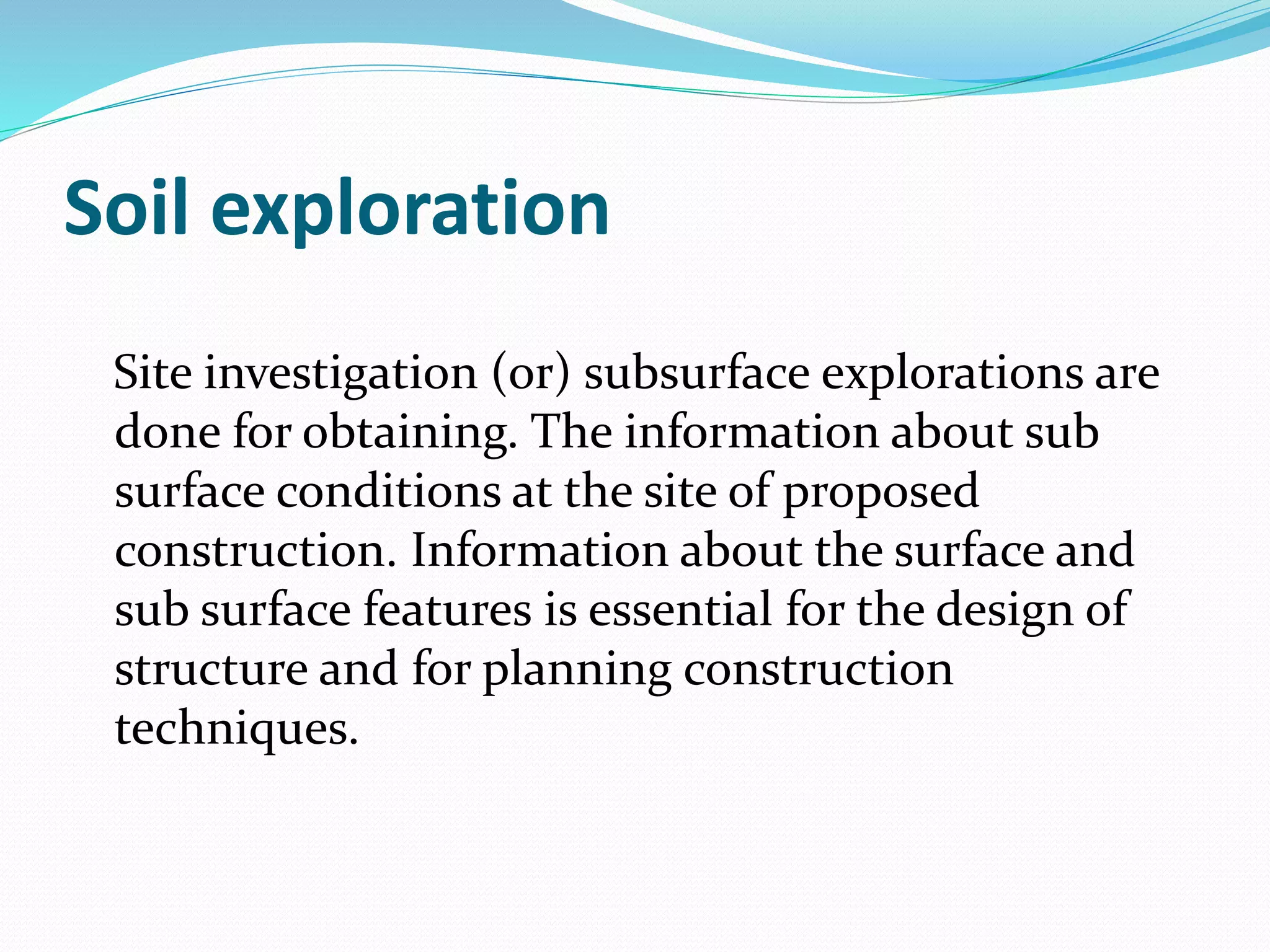 Soil exploration

Site investigation (or) subsurface explorations are done for obtaining. The information about sub surface conditions at the site of proposed construction. Information about the surface and sub surface features is essential for the design of structure and for planning construction techniques.